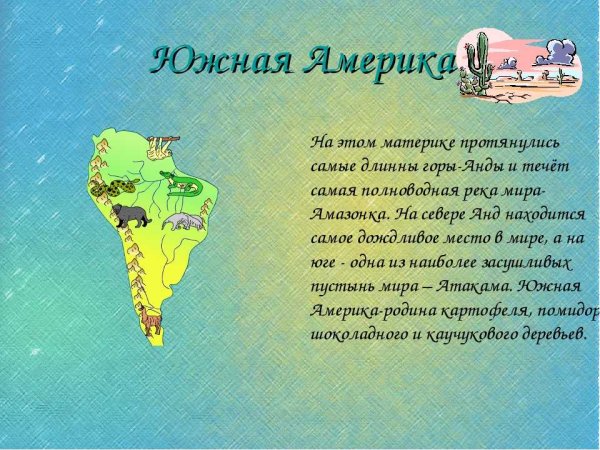 Южная Америка

На этом материке протянулись самые длинны горы-Анды и течёт самая полноводная река мира-Амазонка. На севере Анд находится самое дождливое место в мире, а на юге - одна из наиболее засушливых пустынь мира – Атакама. Южная Америка-родина картофеля, помидор шоколадного и каучукового деревьев.